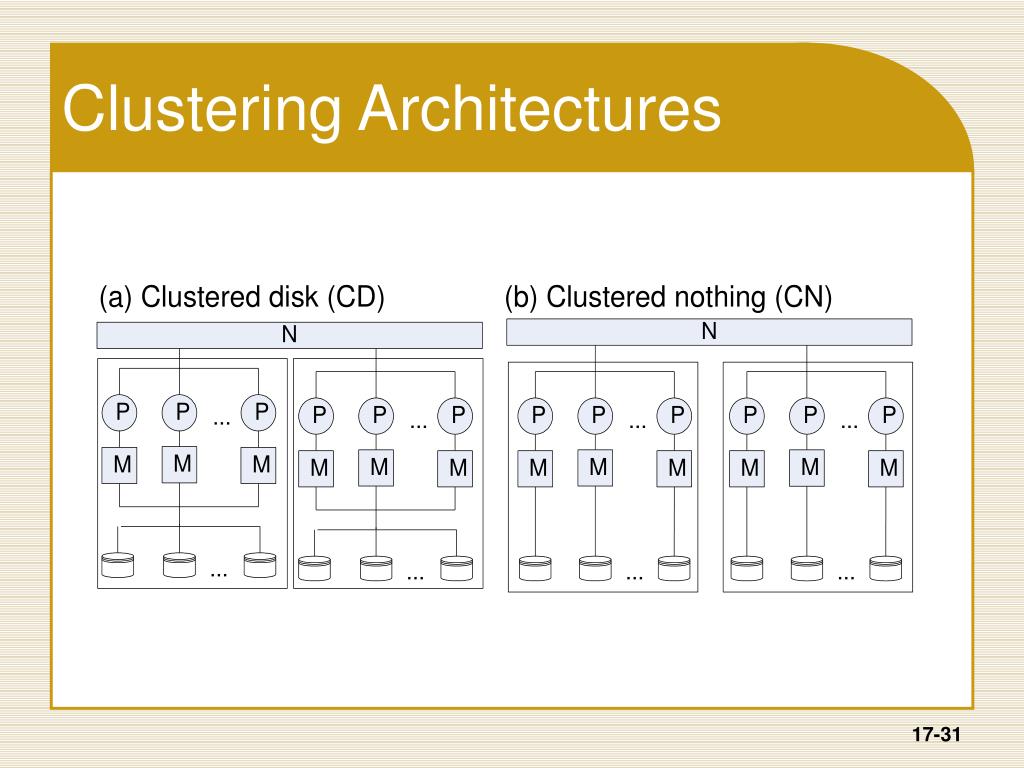 Clustering Architectures

(a) Clustered disk (CD)

N

P P ... P
M M M
...

P P ... P
M M M
...

(b) Clustered nothing (CN)

N

P P ... P
M M M
...

P P ... P
M M M
...

17-31